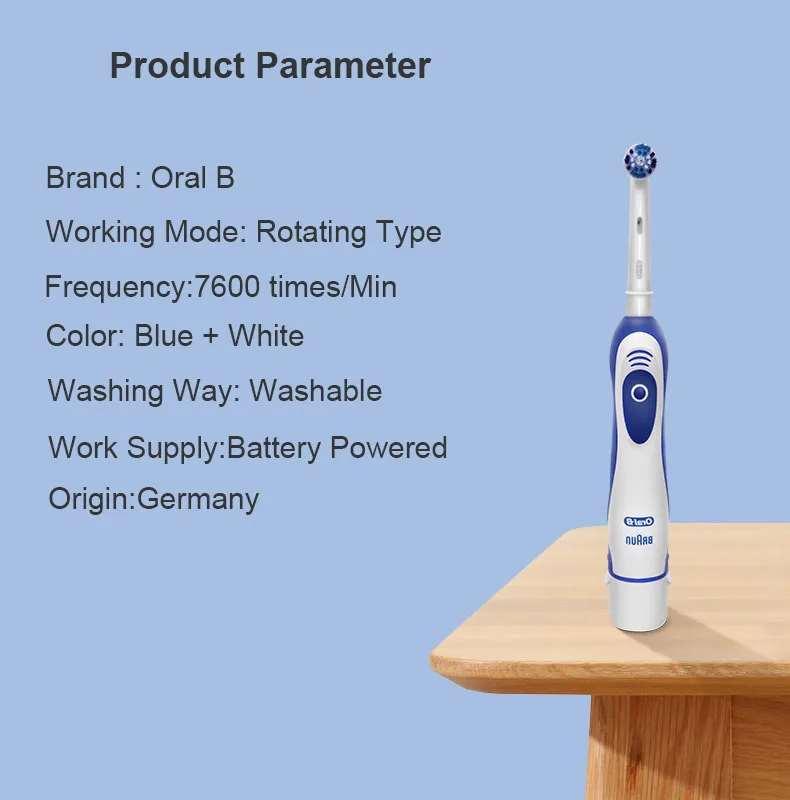 Product Parameter

Brand : Oral B

Working Mode: Rotating Type

Frequency:7600 times/Min

Color: Blue + White

Washing Way: Washable

Work Supply:Battery Powered

Origin:Germany

Oral-B

BRAUN